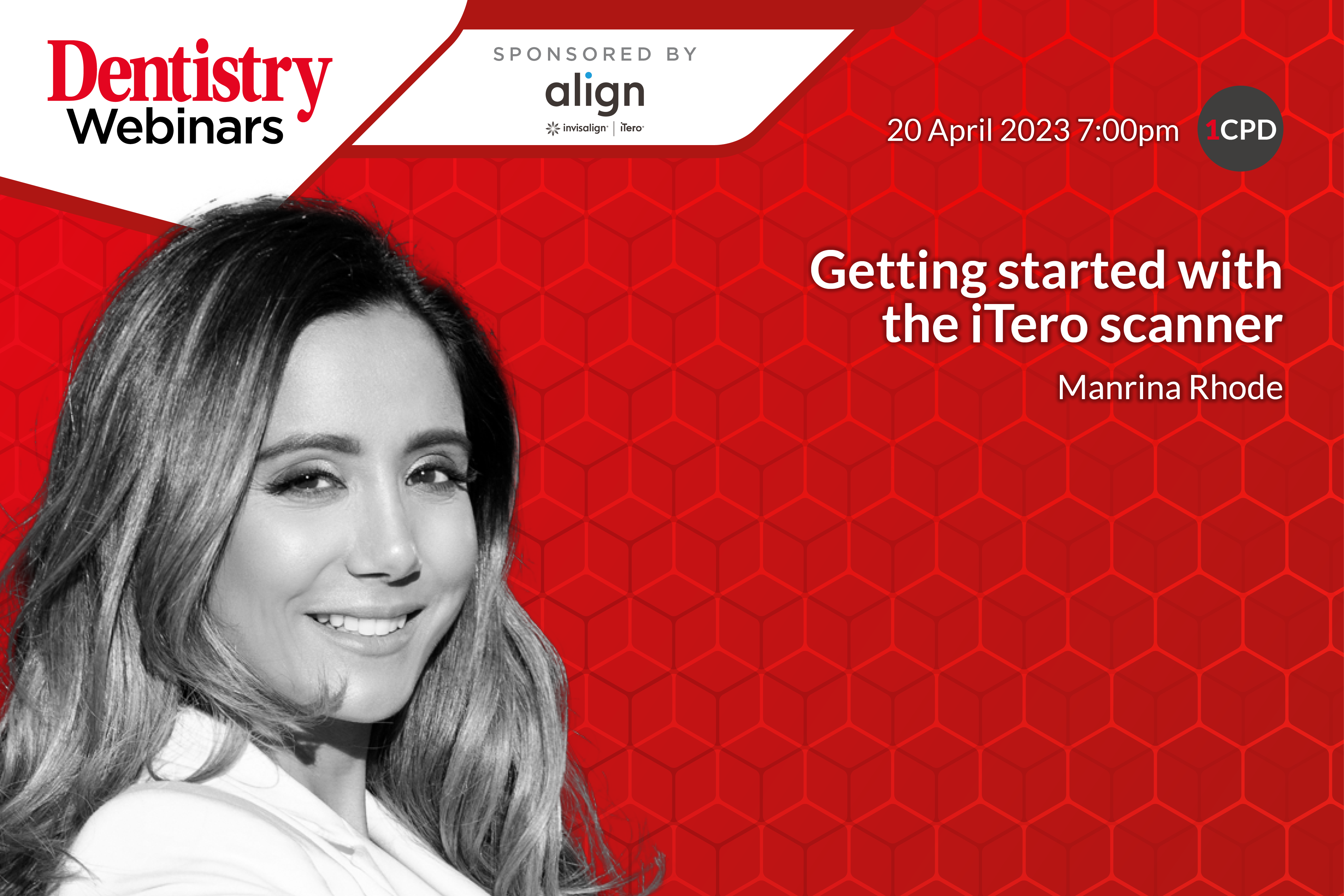 Dentistry Webinars

SPONSORED BY
align
invisalign | iTero

20 April 2023 7:00pm

1CPD

Getting started with the iTero scanner

Manrina Rhode